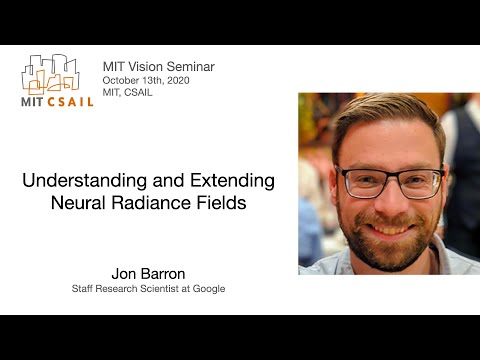 MIT CSAIL

MIT Vision Seminar
October 13th, 2020
MIT, CSAIL

Understanding and Extending Neural Radiance Fields

Jon Barron
Staff Research Scientist at Google